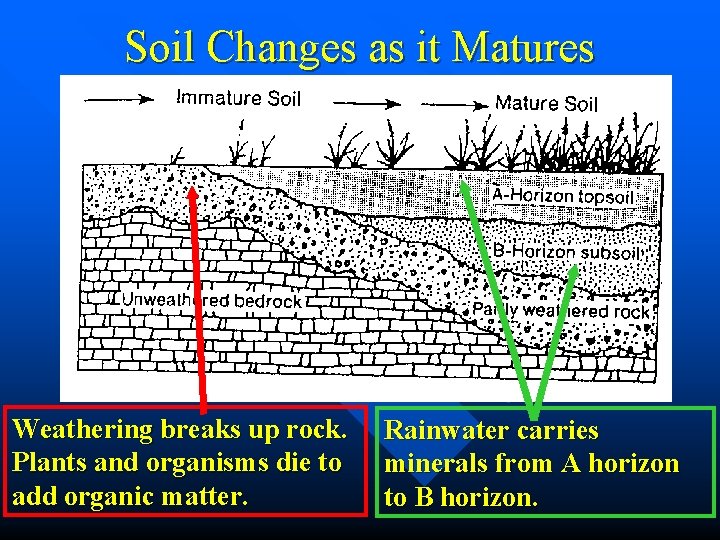 Soil Changes as it Matures

Immature Soil

Mature Soil

A-Horizon topsoil

B-Horizon subsoil

Unweathered bedrock

Partly weathered rock

Weathering breaks up rock. Plants and organisms die to add organic matter.

Rainwater carries minerals from A horizon to B horizon.